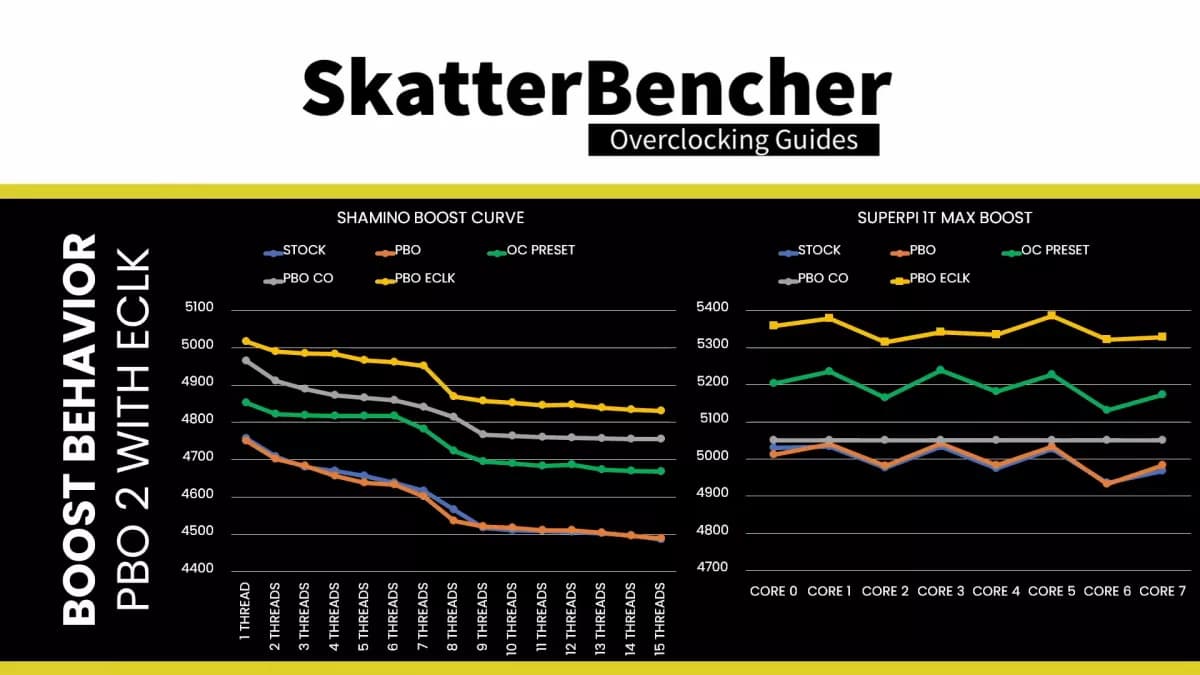 SkatterBencher
Overclocking Guides

BOOST BEHAVIOR
PBO 2 WITH ECLK

SHAMINO BOOST CURVE

STOCK PBO OC PRESET
PBO CO PBO ECLK

5100
5000
4900
4800
4700
4600
4500
4400

1 THREAD
2 THREADS
3 THREADS
4 THREADS
5 THREADS
6 THREADS
7 THREADS
8 THREADS
9 THREADS
10 THREADS
11 THREADS
12 THREADS
13 THREADS
14 THREADS
15 THREADS

SUPERPI 1T MAX BOOST

STOCK PBO OC PRESET
PBO CO PBO ECLK

5400
5300
5200
5100
5000
4900
4800
4700

CORE 0 CORE 1 CORE 2 CORE 3 CORE 4 CORE 5 CORE 6 CORE 7